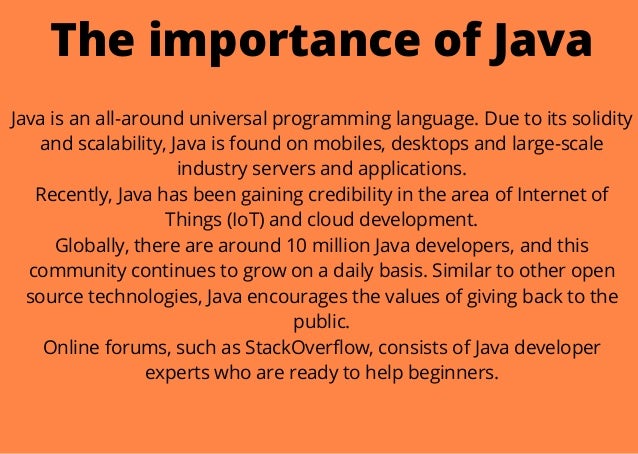 The importance of Java

Java is an all-around universal programming language. Due to its solidity and scalability, Java is found on mobiles, desktops and large-scale industry servers and applications.
Recently, Java has been gaining credibility in the area of Internet of Things (IoT) and cloud development.
Globally, there are around 10 million Java developers, and this community continues to grow on a daily basis. Similar to other open source technologies, Java encourages the values of giving back to the public.
Online forums, such as StackOverflow, consists of Java developer experts who are ready to help beginners.